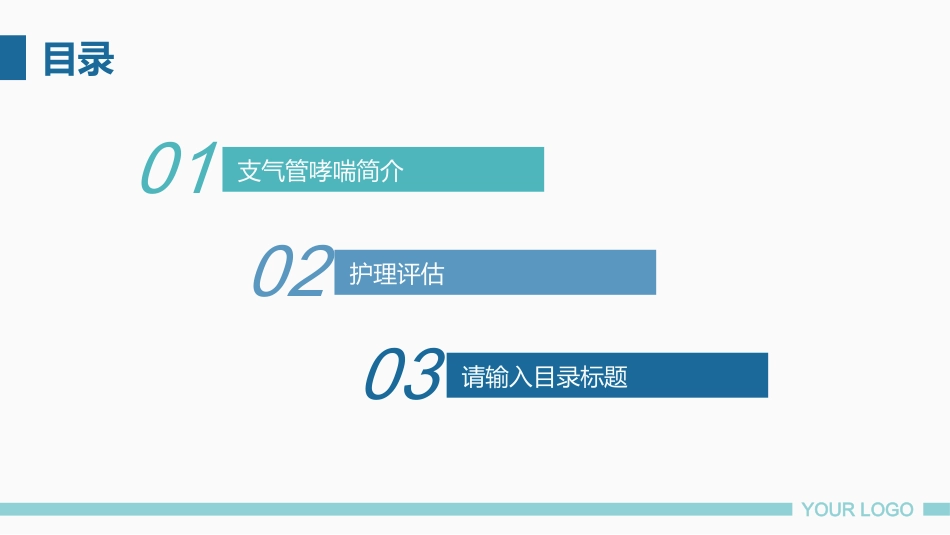 目录

01 支气管哮喘简介

02 护理评估

03 请输入目录标题

YOUR LOGO